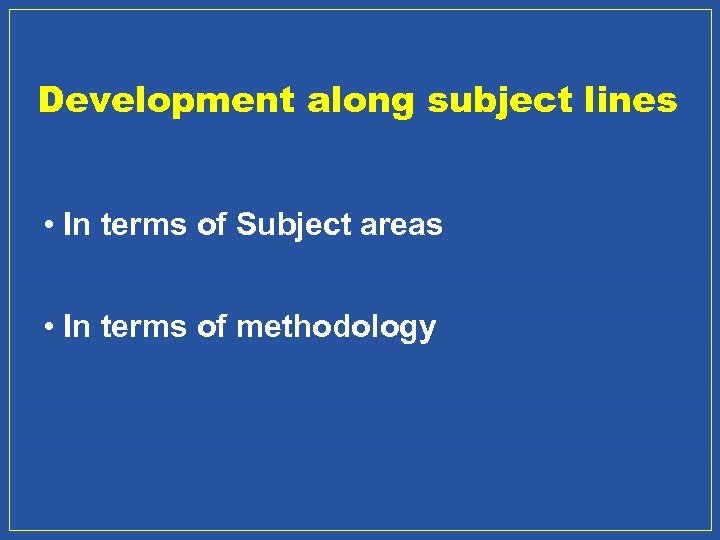 Development along subject lines

• In terms of Subject areas

• In terms of methodology